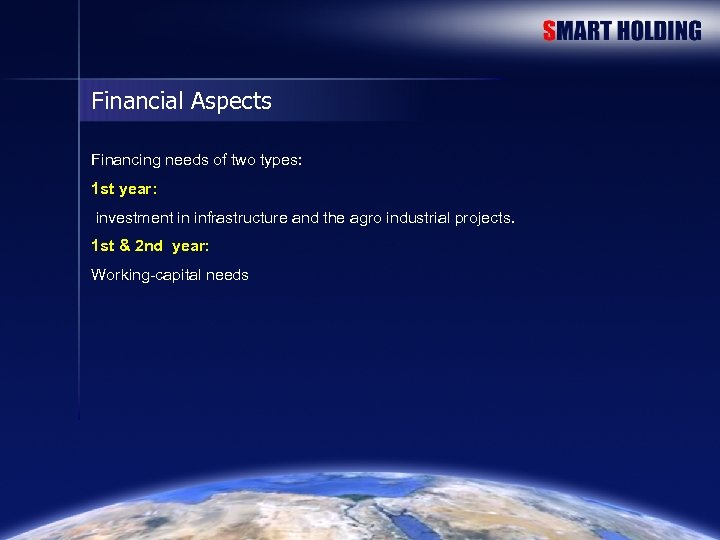 SMART HOLDING

Financial Aspects

Financing needs of two types:

1st year:

investment in infrastructure and the agro industrial projects.

1st & 2nd year:

Working-capital needs